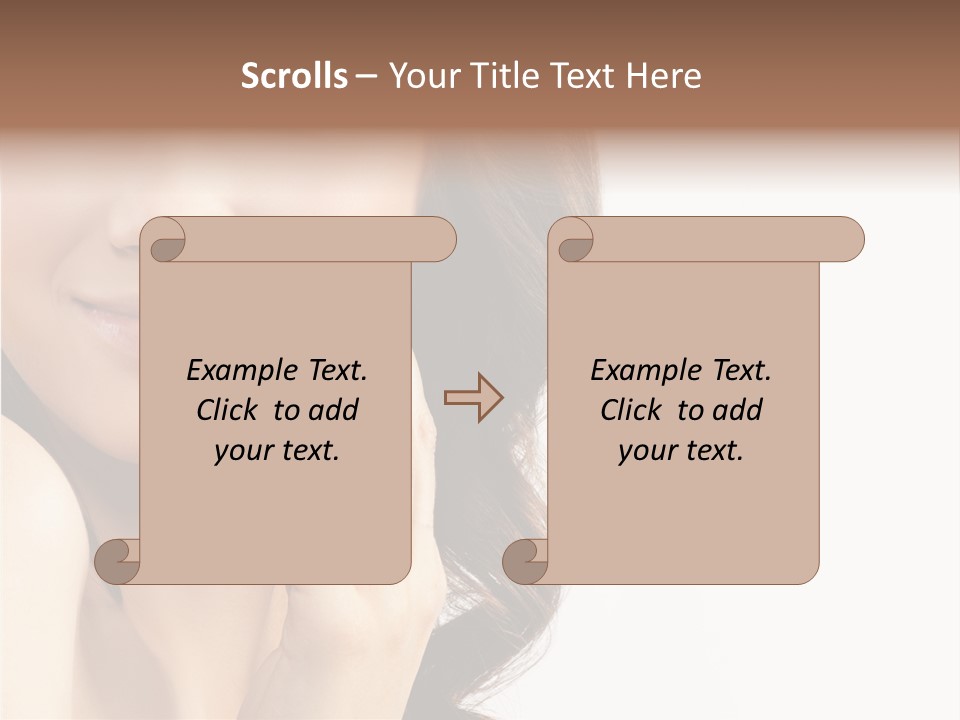 Scrolls – Your Title Text Here

Example Text. Click to add your text.

Example Text. Click to add your text.